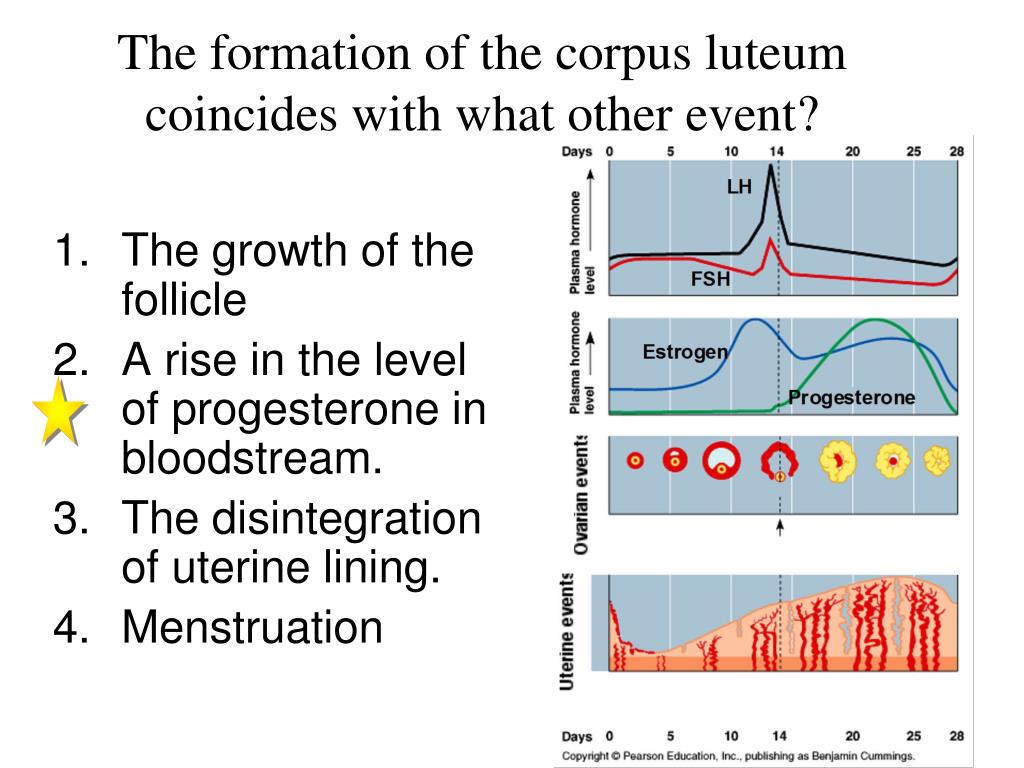 The formation of the corpus luteum coincides with what other event?

1. The growth of the follicle
2. A rise in the level of progesterone in bloodstream.
3. The disintegration of uterine lining.
4. Menstruation

Days 0 5 10 14 20 25 28

Plasma hormone level

LH

FSH

Plasma hormone level

Estrogen

Progesterone

Ovarian events

Uterine events

Days 0 5 10 14 20 25 28

Copyright © Pearson Education, Inc., publishing as Benjamin Cummings.